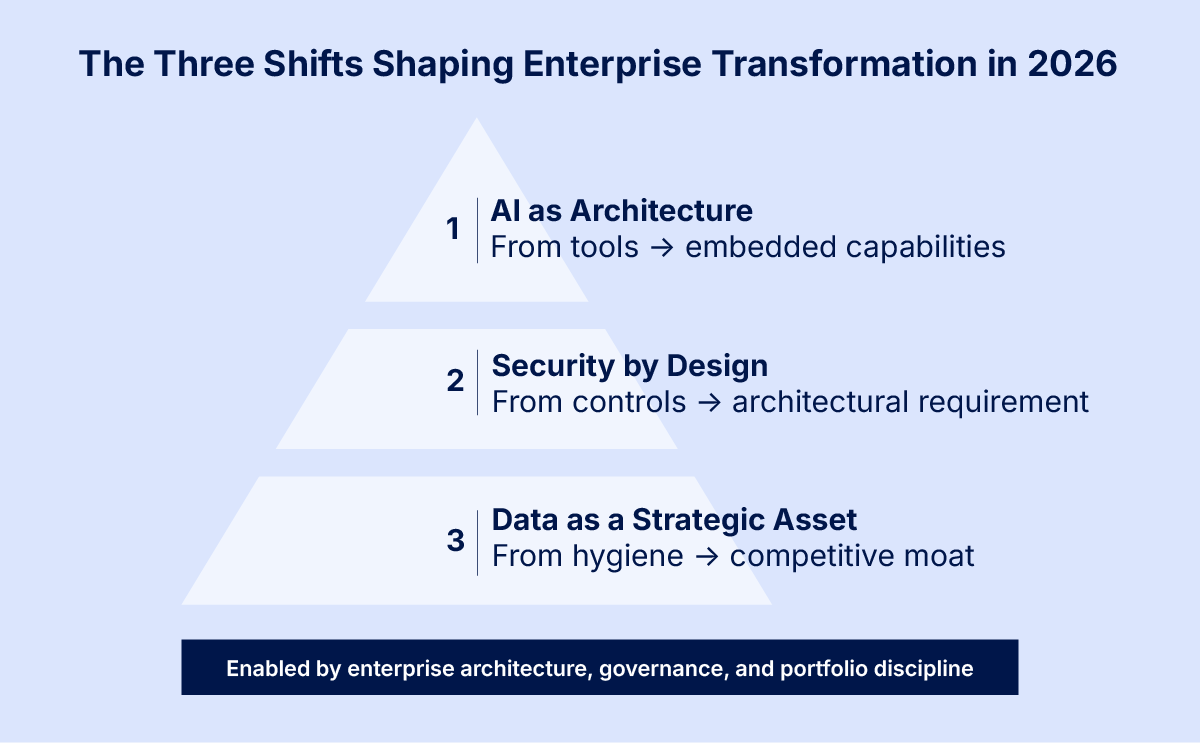 The Three Shifts Shaping Enterprise Transformation in 2026

1 AI as Architecture
From tools → embedded capabilities

2 Security by Design
From controls → architectural requirement

3 Data as a Strategic Asset
From hygiene → competitive moat

Enabled by enterprise architecture, governance, and portfolio discipline